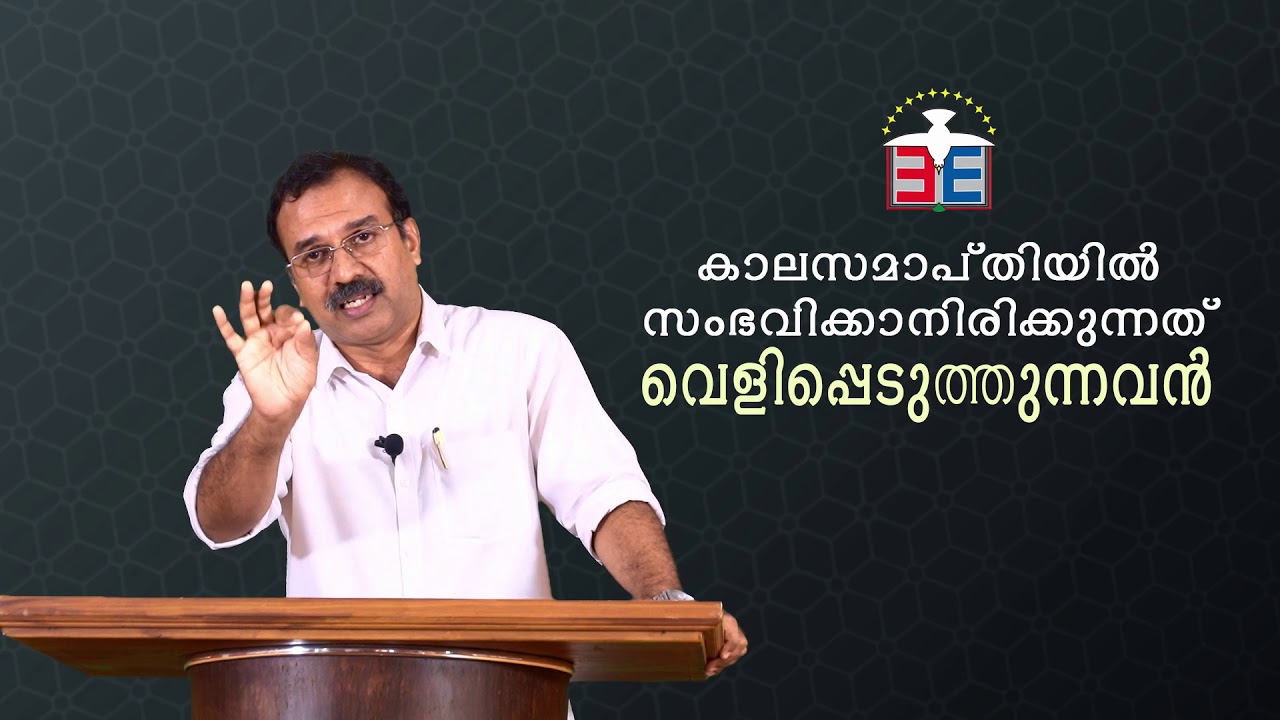 EE

കാലസമാപ്തിയിൽ സംഭവിക്കാനിരിക്കുന്നത് വെളിപ്പെടുത്തുന്നവൻ